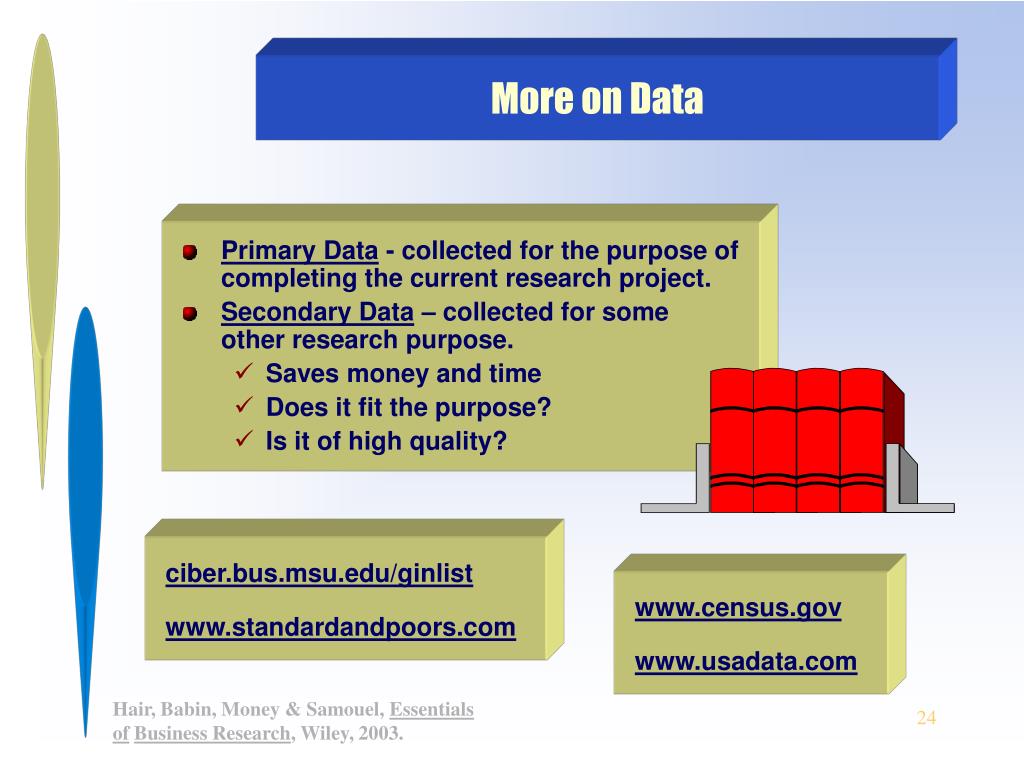 More on Data

Primary Data - collected for the purpose of completing the current research project.

Secondary Data – collected for some other research purpose.

✓ Saves money and time
✓ Does it fit the purpose?
✓ Is it of high quality?

ciber.bus.msu.edu/ginlist

www.standardandpoors.com

www.census.gov

www.usadata.com

Hair, Babin, Money & Samouel, Essentials of Business Research, Wiley, 2003.

24